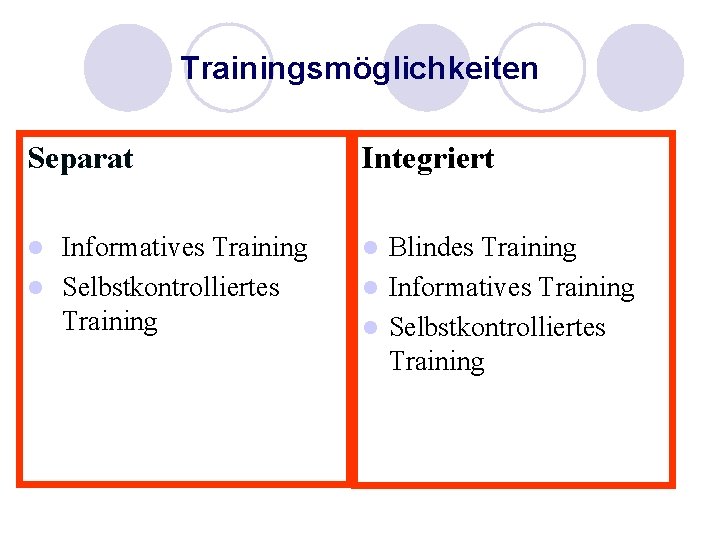 Trainingsmöglichkeiten

Separat

- Informatives Training
- Selbstkontrolliertes Training

Integriert

- Blindes Training
- Informatives Training
- Selbstkontrolliertes Training